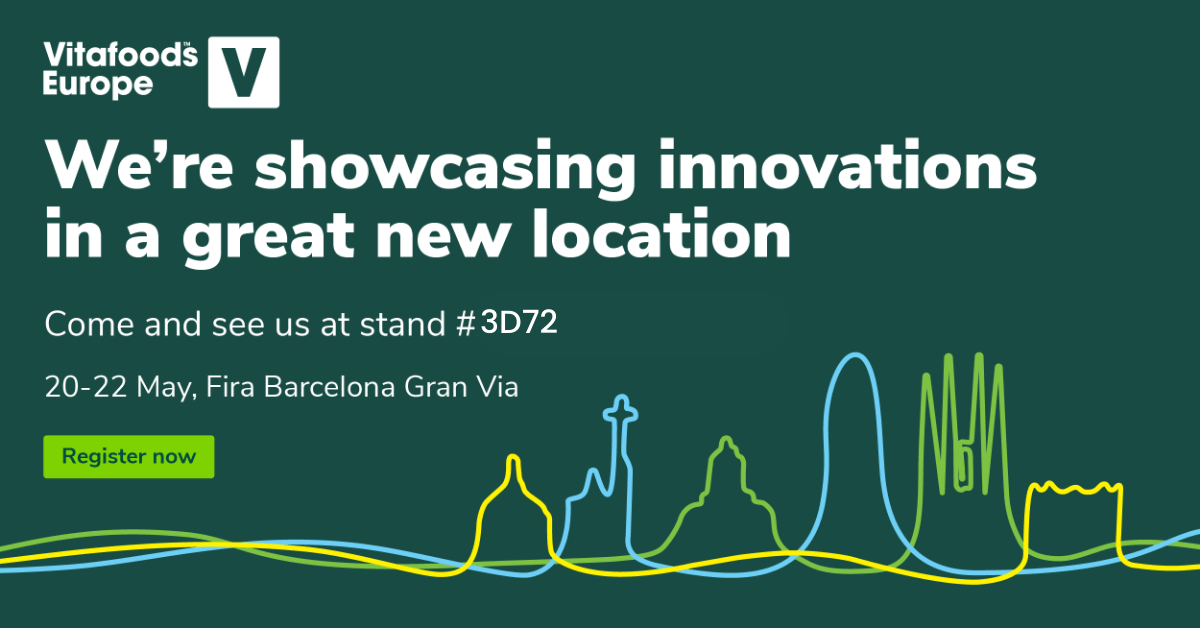 Vitafoods™ Europe V

We're showcasing innovations in a great new location

Come and see us at stand #3D72

20-22 May, Fira Barcelona Gran Via

Register now